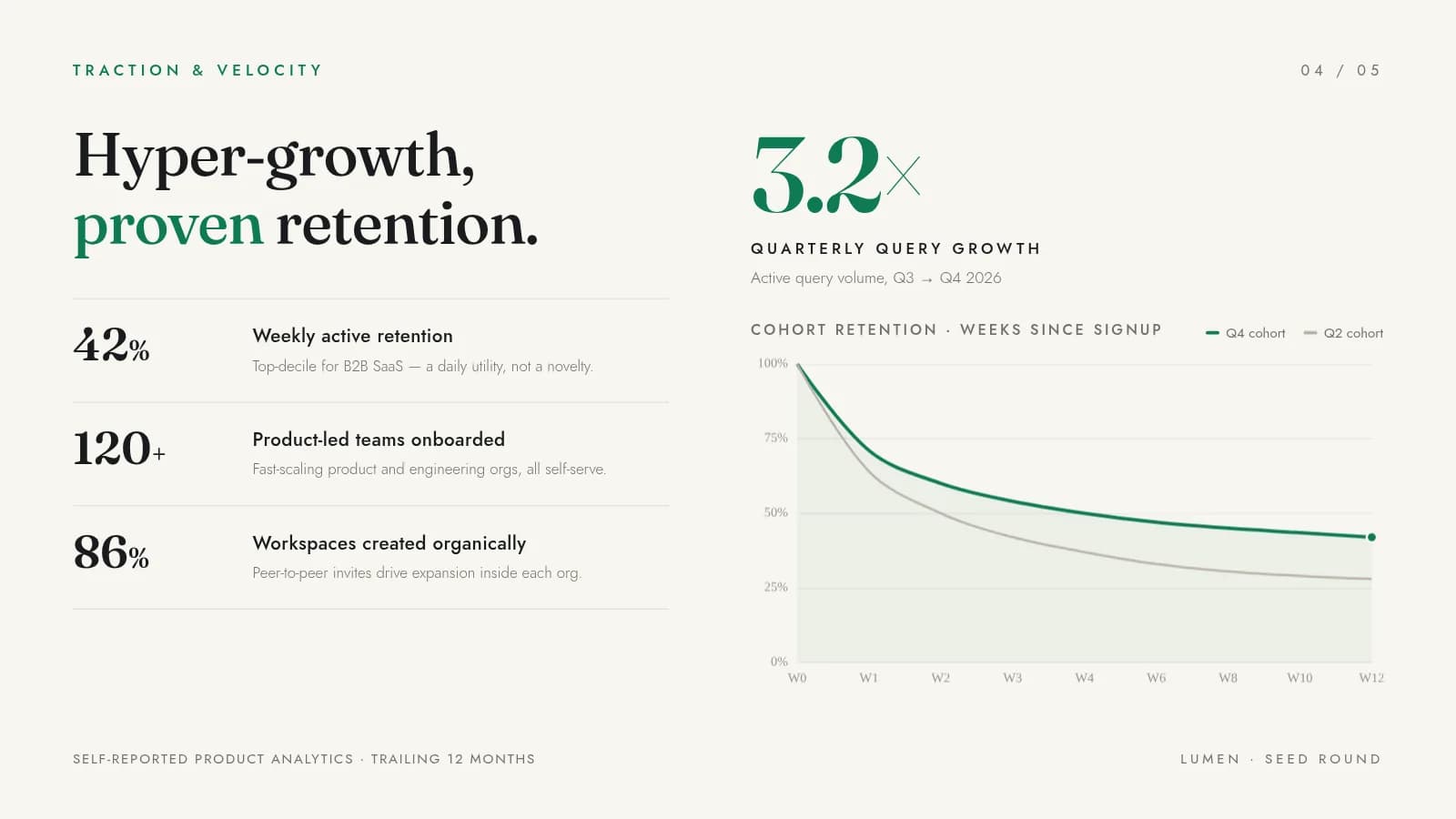 TRACTION & VELOCITY

04 / 05

Hyper-growth, proven retention.

42%

Weekly active retention

Top-decile for B2B SaaS — a daily utility, not a novelty.

120+

Product-led teams onboarded

Fast-scaling product and engineering orgs, all self-serve.

86%

Workspaces created organically

Peer-to-peer invites drive expansion inside each org.

3.2x

QUARTERLY QUERY GROWTH

Active query volume, Q3 → Q4 2026

COHORT RETENTION · WEEKS SINCE SIGNUP

Q4 cohort

Q2 cohort

100%

75%

50%

25%

0%

W0 W1 W2 W3 W4 W6 W8 W10 W12

SELF-REPORTED PRODUCT ANALYTICS · TRAILING 12 MONTHS

LUMEN · SEED ROUND